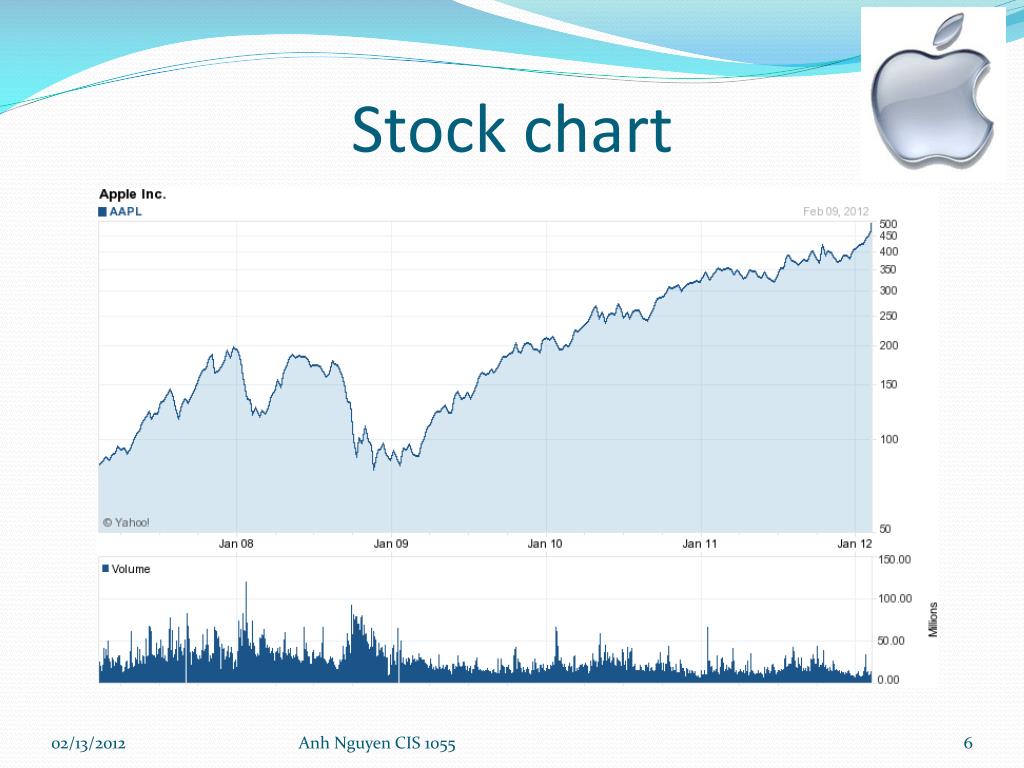 Stock chart

Apple Inc.
AAPL
Feb 09, 2012
500
450
400
350
300
250
200
150
100
50
© Yahoo!
Jan 08
Jan 09
Jan 10
Jan 11
Jan 12

Volume
150.00
100.00
50.00
0.00
Millions

02/13/2012
Anh Nguyen CIS 1055
6